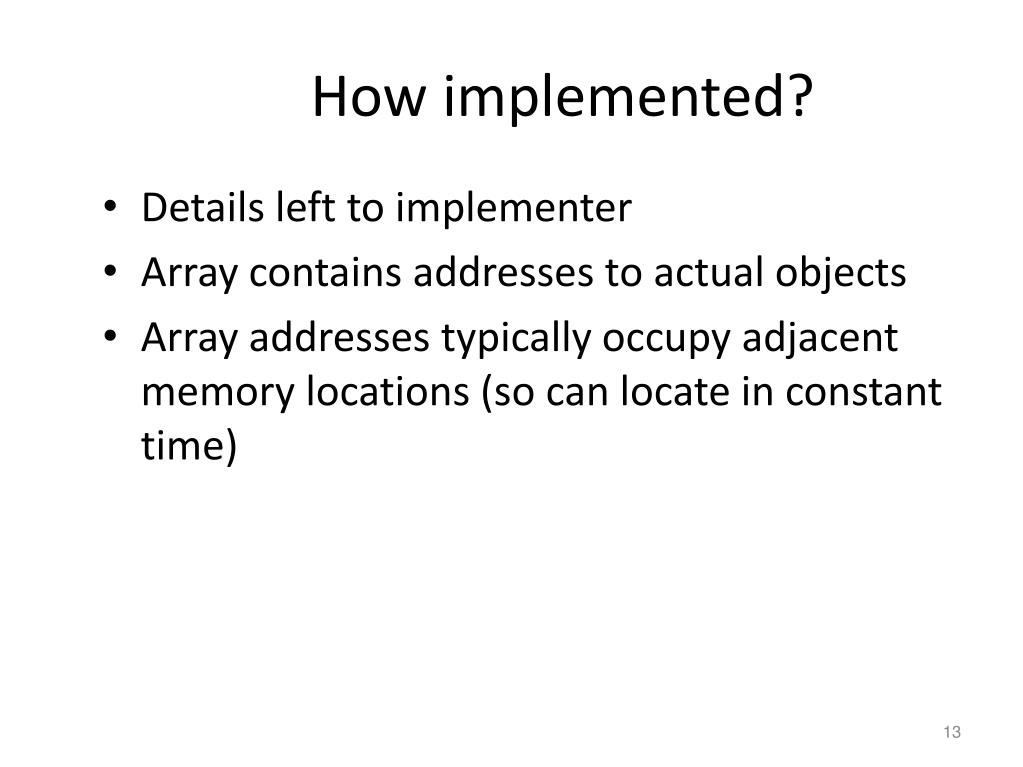 How implemented?

• Details left to implementer
• Array contains addresses to actual objects
• Array addresses typically occupy adjacent memory locations (so can locate in constant time)

13